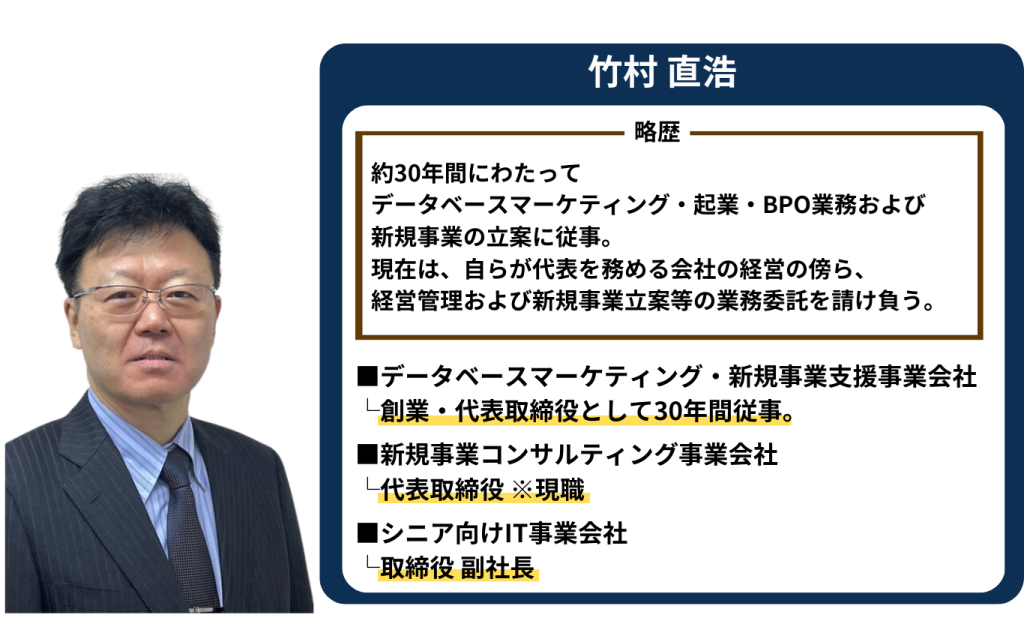 竹村 直浩

略歴

約30年間にわたって
データベースマーケティング・起業・BPO業務および
新規事業の立案に従事。
現在は、自らが代表を務める会社の経営の傍ら、
経営管理および新規事業立案等の業務委託を請け負う。

■データベースマーケティング・新規事業支援事業会社
└創業・代表取締役として30年間従事。

■新規事業コンサルティング事業会社
└代表取締役 ※現職

■シニア向けIT事業会社
└取締役 副社長